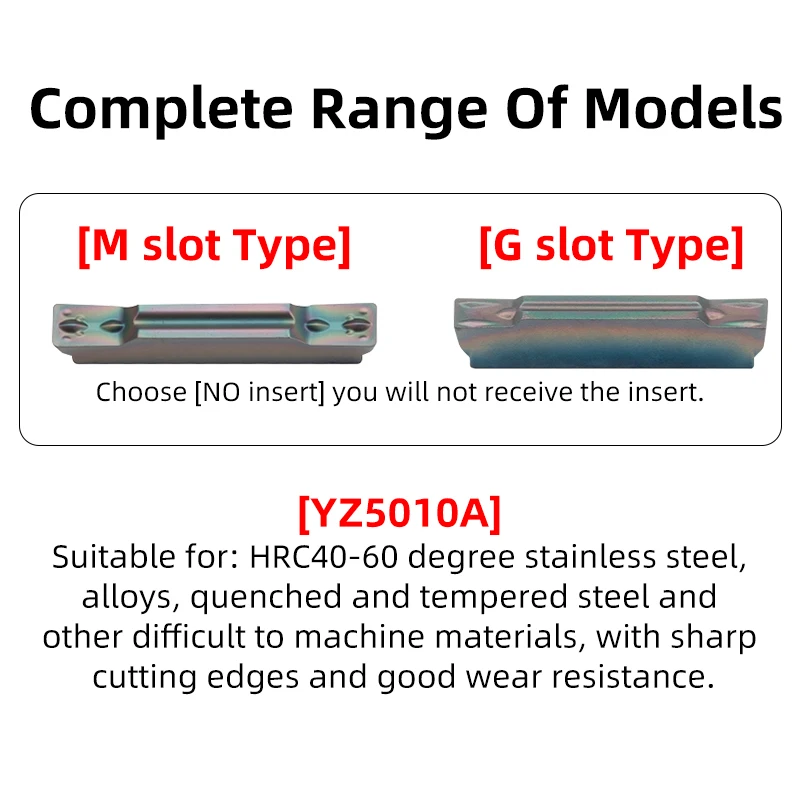 Complete Range Of Models

[M slot Type]

[G slot Type]

Choose [NO insert] you will not receive the insert.

[YZ5010A]

Suitable for: HRC40-60 degree stainless steel, alloys, quenched and tempered steel and other difficult to machine materials, with sharp cutting edges and good wear resistance.